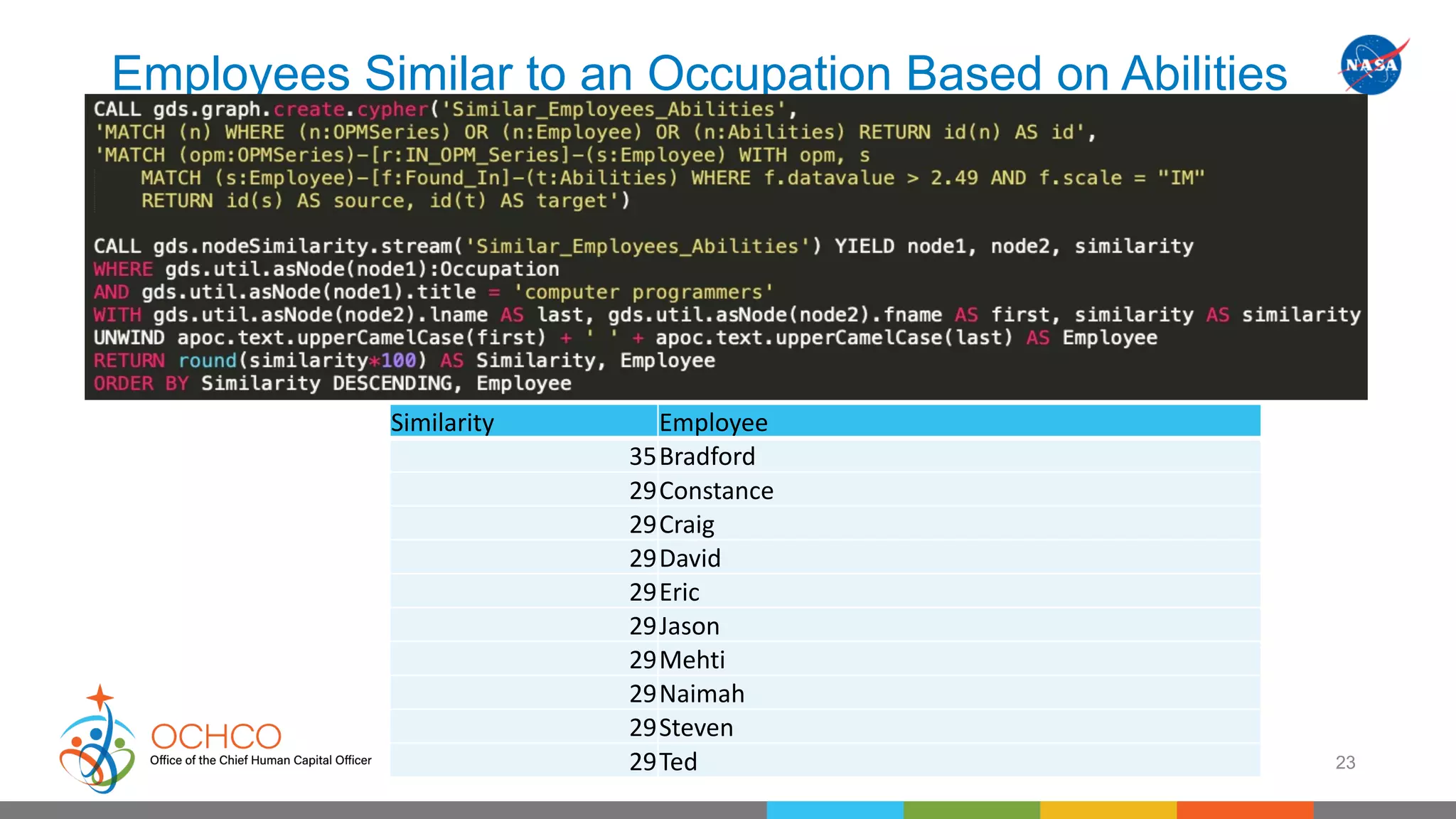 Employees Similar to an Occupation Based on Abilities

NASA

CALL gds.graph.create.cypher('Similar_Employees_Abilities',
'MATCH (n) WHERE (n:OPMSeries) OR (n:Employee) OR (n:Abilities) RETURN id(n) AS id',
'MATCH (opm:OPMSeries)-[r:IN_OPM_Series]-(s:Employee) WITH opm, s
    MATCH (s:Employee)-[f:Found_In]-(t:Abilities) WHERE f.datavalue > 2.49 AND f.scale = "IM"
    RETURN id(s) AS source, id(t) AS target')

CALL gds.nodeSimilarity.stream('Similar_Employees_Abilities') YIELD node1, node2, similarity
WHERE gds.util.asNode(node1):Occupation
AND gds.util.asNode(node1).title = 'computer programmers'
WITH gds.util.asNode(node2).lname AS last, gds.util.asNode(node2).fname AS first, similarity AS similarity
UNWIND apoc.text.upperCamelCase(first) + ' ' + apoc.text.upperCamelCase(last) AS Employee
RETURN round(similarity*100) AS Similarity, Employee
ORDER BY Similarity DESCENDING, Employee

| Similarity | Employee |
|---|---|
| 35 | Bradford |
| 29 | Constance |
| 29 | Craig |
| 29 | David |
| 29 | Eric |
| 29 | Jason |
| 29 | Mehti |
| 29 | Naimah |
| 29 | Steven |
| 29 | Ted |

OCHCO
Office of the Chief Human Capital Officer

23